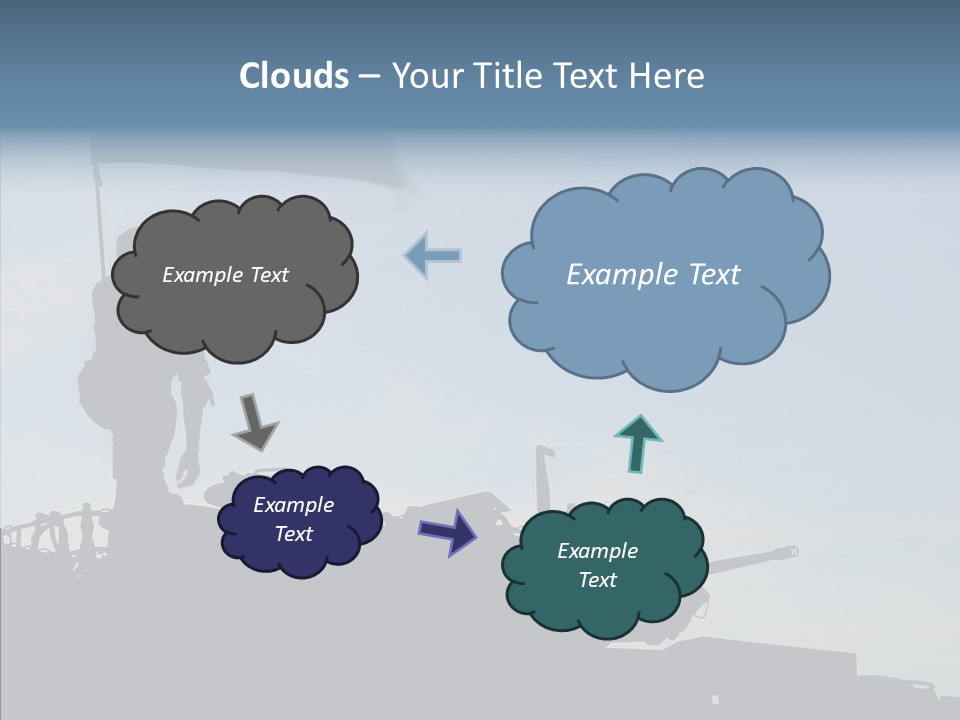 Clouds – Your Title Text Here

Example Text

Example Text

Example Text

Example Text